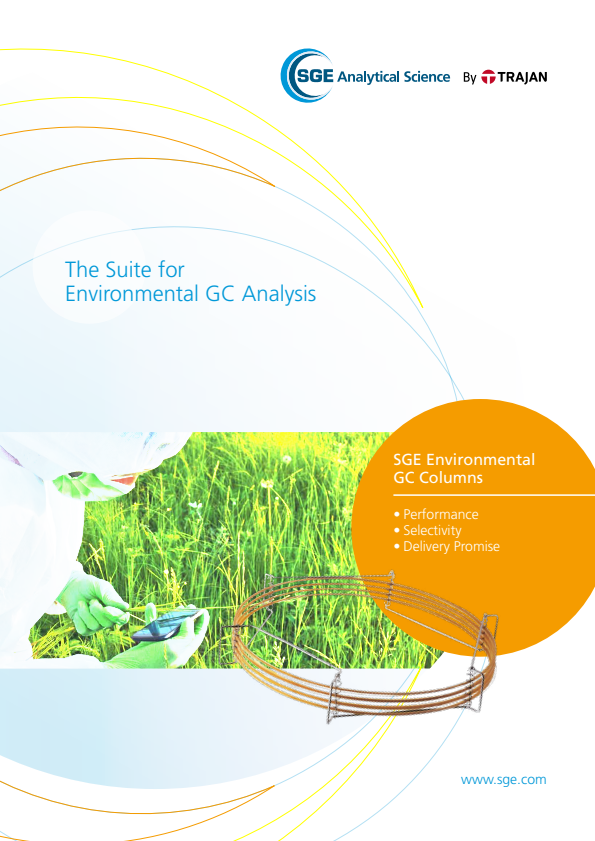 SGE Analytical Science By TRAJAN

The Suite for Environmental GC Analysis

SGE Environmental GC Columns

• Performance
• Selectivity
• Delivery Promise

www.sge.com